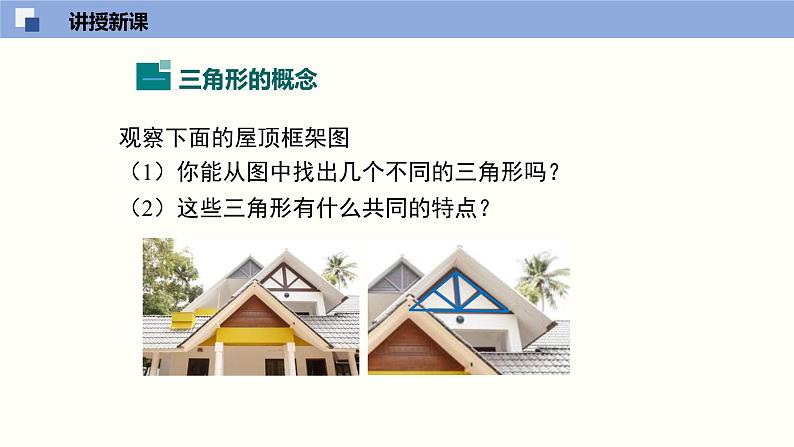 讲授新课

一 三角形的概念

观察下面的屋顶框架图

（1）你能从图中找出几个不同的三角形吗？

（2）这些三角形有什么共同的特点？